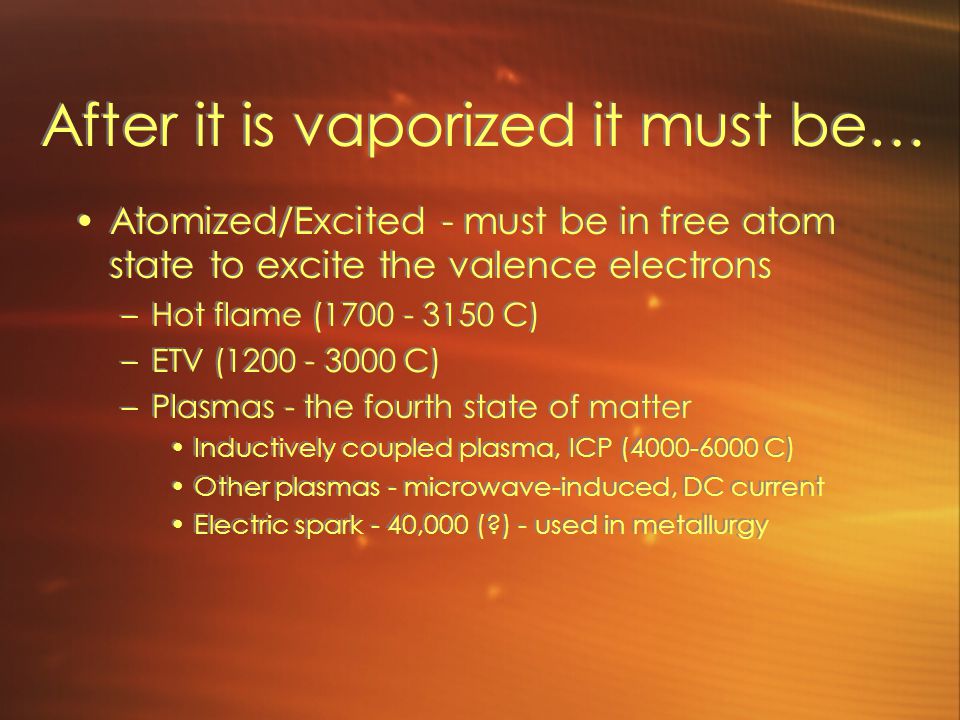 After it is vaporized it must be…

• Atomized/Excited - must be in free atom state to excite the valence electrons
– Hot flame (1700 - 3150 C)
– ETV (1200 - 3000 C)
– Plasmas - the fourth state of matter
• Inductively coupled plasma, ICP (4000-6000 C)
• Other plasmas - microwave-induced, DC current
• Electric spark - 40,000 (?) - used in metallurgy